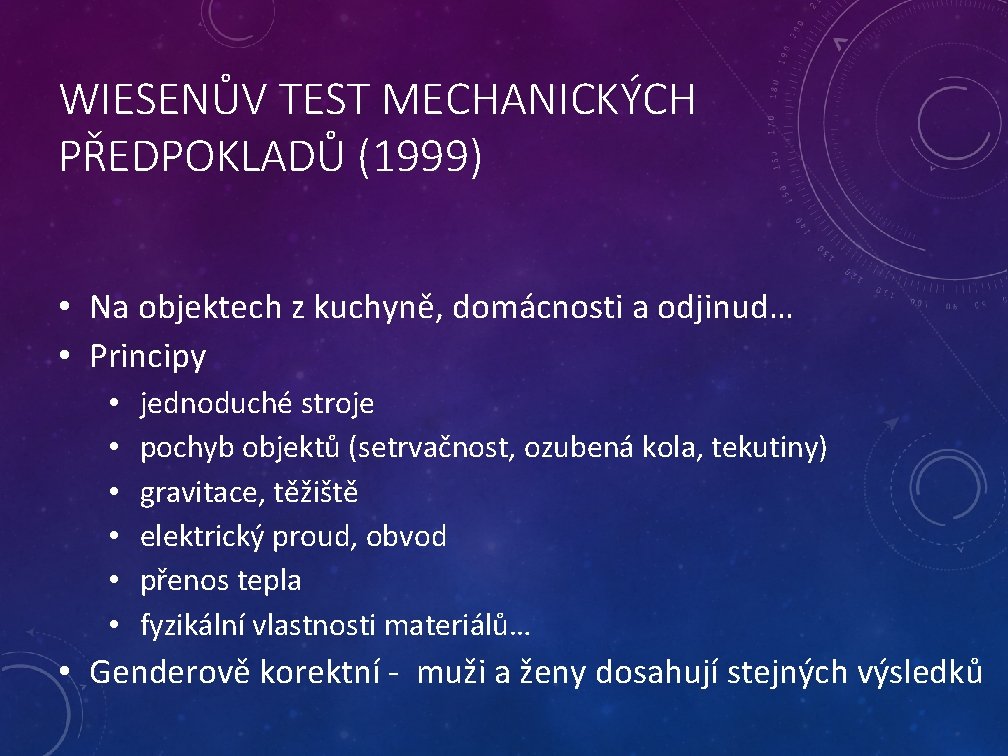 WIESENŮV TEST MECHANICKÝCH PŘEDPOKLADŮ (1999)

• Na objektech z kuchyně, domácnosti a odjinud…
• Principy
  • jednoduché stroje
  • pochyb objektů (setrvačnost, ozubená kola, tekutiny)
  • gravitace, těžiště
  • elektrický proud, obvod
  • přenos tepla
  • fyzikální vlastnosti materiálů…
• Genderově korektní - muži a ženy dosahují stejných výsledků